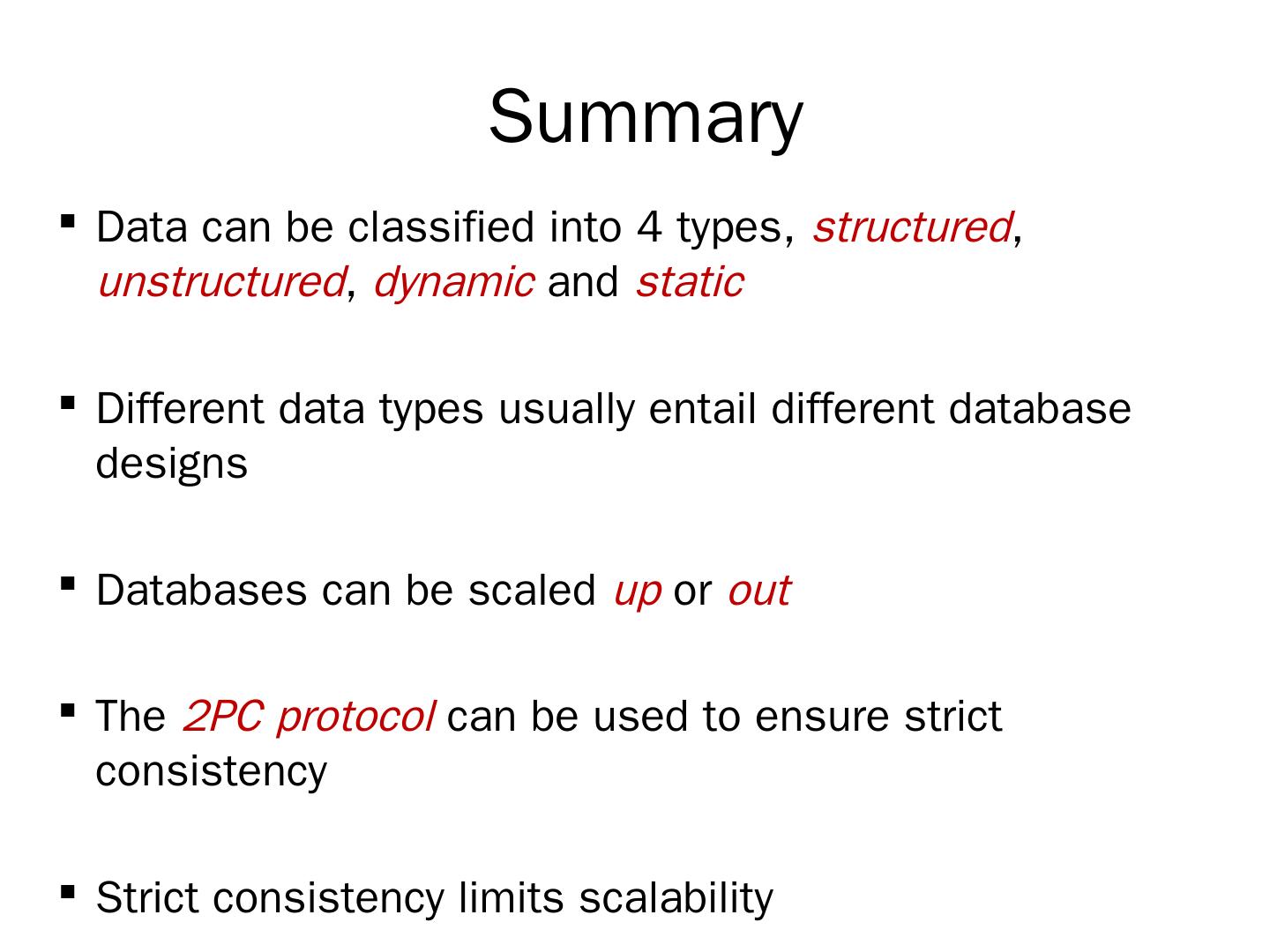 Summary

▪ Data can be classified into 4 types, structured, unstructured, dynamic and static

▪ Different data types usually entail different database designs

▪ Databases can be scaled up or out

▪ The 2PC protocol can be used to ensure strict consistency

▪ Strict consistency limits scalability